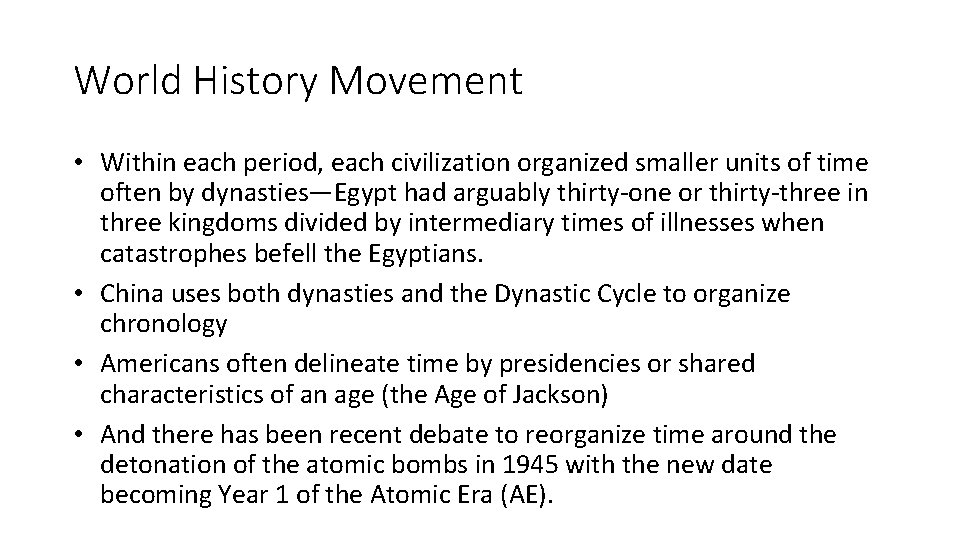 World History Movement

• Within each period, each civilization organized smaller units of time often by dynasties—Egypt had arguably thirty-one or thirty-three in three kingdoms divided by intermediary times of illnesses when catastrophes befell the Egyptians.
• China uses both dynasties and the Dynastic Cycle to organize chronology
• Americans often delineate time by presidencies or shared characteristics of an age (the Age of Jackson)
• And there has been recent debate to reorganize time around the detonation of the atomic bombs in 1945 with the new date becoming Year 1 of the Atomic Era (AE).